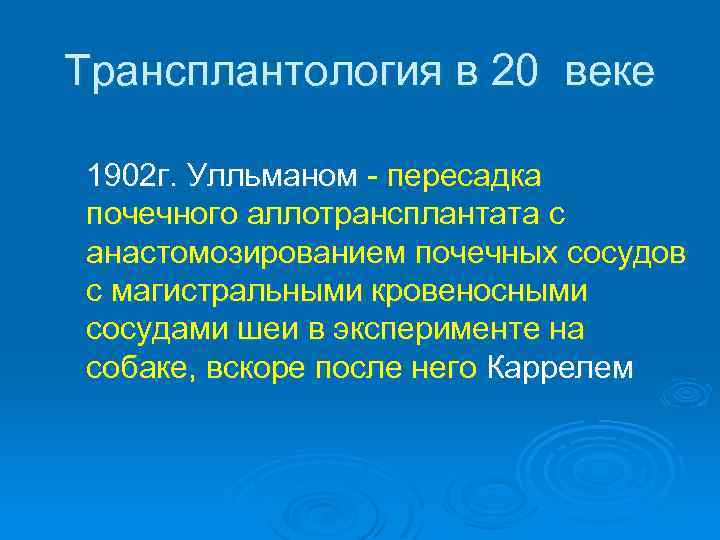 Трансплантология в 20 веке

1902г. Улльманом - пересадка почечного аллотрансплантата с анастомозированием почечных сосудов с магистральными кровеносными сосудами шеи в эксперименте на собаке, вскоре после него Каррелем